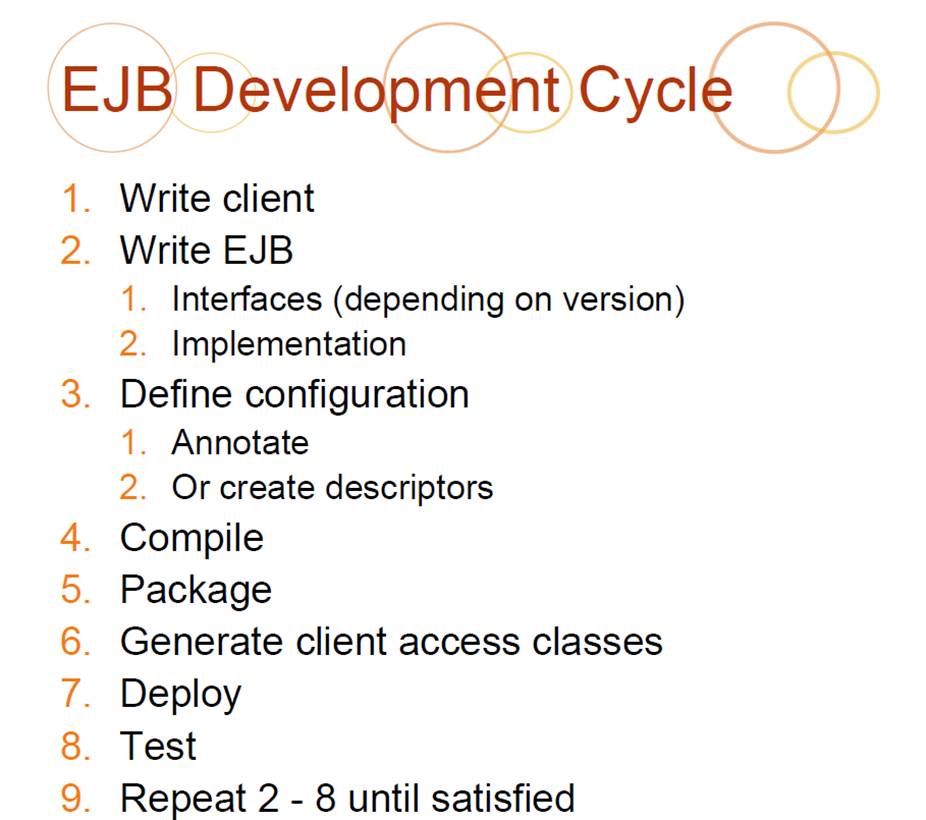 EJB Development Cycle

1. Write client
2. Write EJB
   1. Interfaces (depending on version)
   2. Implementation
3. Define configuration
   1. Annotate
   2. Or create descriptors
4. Compile
5. Package
6. Generate client access classes
7. Deploy
8. Test
9. Repeat 2 - 8 until satisfied